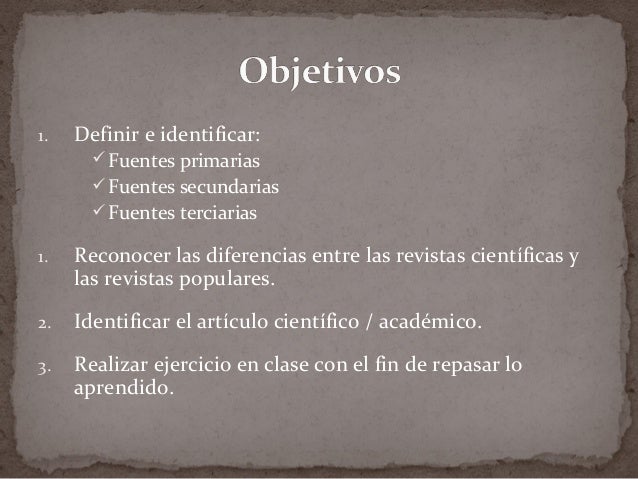 Objetivos

1. Definir e identificar:
✓ Fuentes primarias
✓ Fuentes secundarias
✓ Fuentes terciarias

1. Reconocer las diferencias entre las revistas científicas y las revistas populares.

2. Identificar el artículo científico / académico.

3. Realizar ejercicio en clase con el fin de repasar lo aprendido.